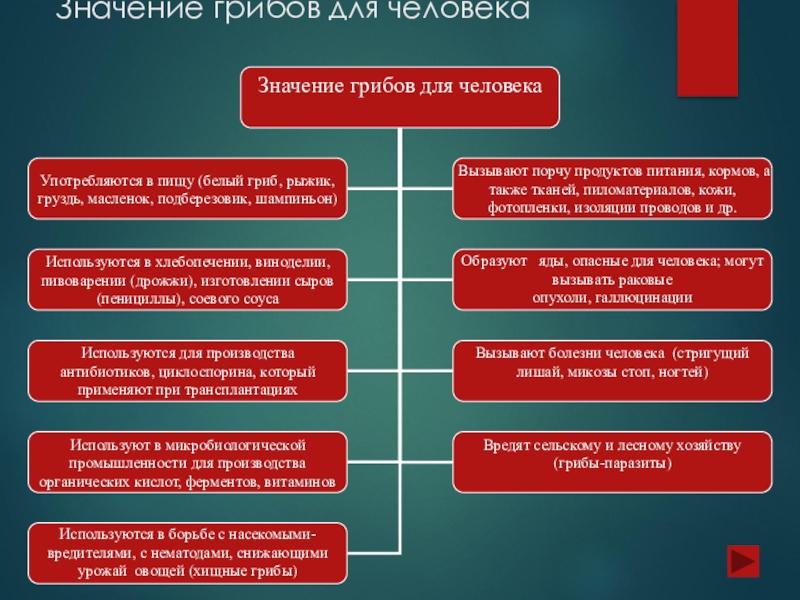 Значение грибов для человека

Значение грибов для человека

Употребляются в пищу (белый гриб, рыжик, груздь, масленок, подберезовик, шампиньон)

Используются в хлебопечении, виноделии, пивоварении (дрожжи), изготовлении сыров (пенициллы), соевого соуса

Используются для производства антибиотиков, циклоспорина, который применяют при трансплантациях

Используют в микробиологической промышленности для производства органических кислот, ферментов, витаминов

Используются в борьбе с насекомыми-вредителями, с нематодами, снижающими урожай овощей (хищные грибы)

Вызывают порчу продуктов питания, кормов, а также тканей, пиломатериалов, кожи, фотопленки, изоляции проводов и др.

Образуют яды, опасные для человека; могут вызывать раковые опухоли, галлюцинации

Вызывают болезни человека (стригущий лишай, микозы стоп, ногтей)

Вредят сельскому и лесному хозяйству (грибы-паразиты)